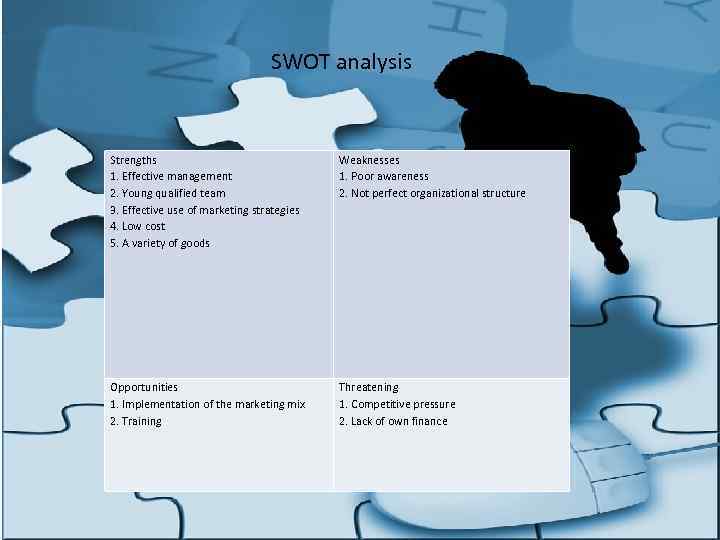 SWOT analysis

| Strengths<br>1. Effective management<br>2. Young qualified team<br>3. Effective use of marketing strategies<br>4. Low cost<br>5. A variety of goods | Weaknesses<br>1. Poor awareness<br>2. Not perfect organizational structure |
|---|---|
| Opportunities<br>1. Implementation of the marketing mix<br>2. Training | Threatening<br>1. Competitive pressure<br>2. Lack of own finance |